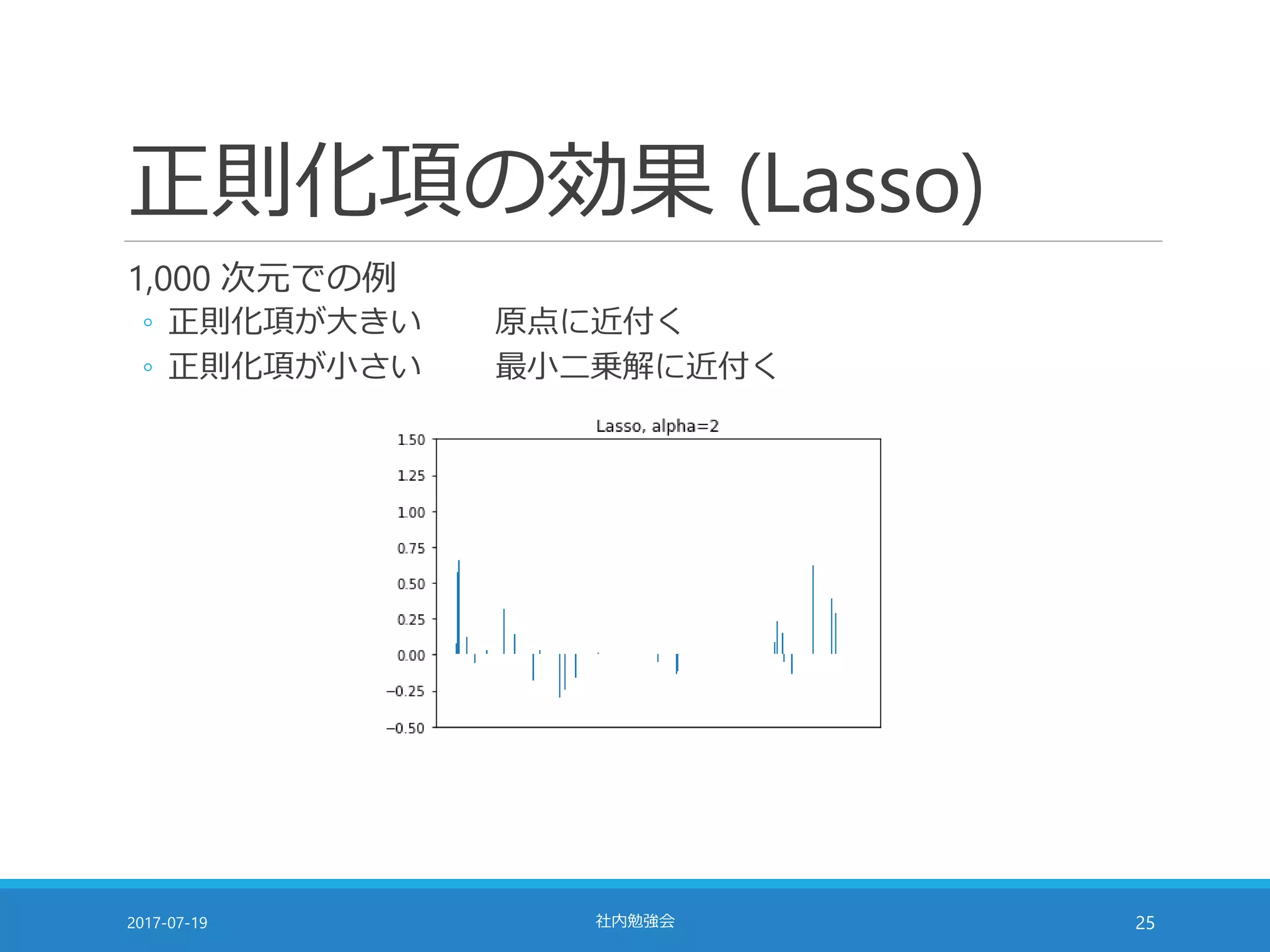 正則化項の効果 (Lasso)

1,000 次元での例

◦ 正則化項が大きい　　原点に近付く
◦ 正則化項が小さい　　最小二乗解に近付く

Lasso, alpha=2

1.50
1.25
1.00
0.75
0.50
0.25
0.00
−0.25
−0.50

2017-07-19　社内勉強会　25